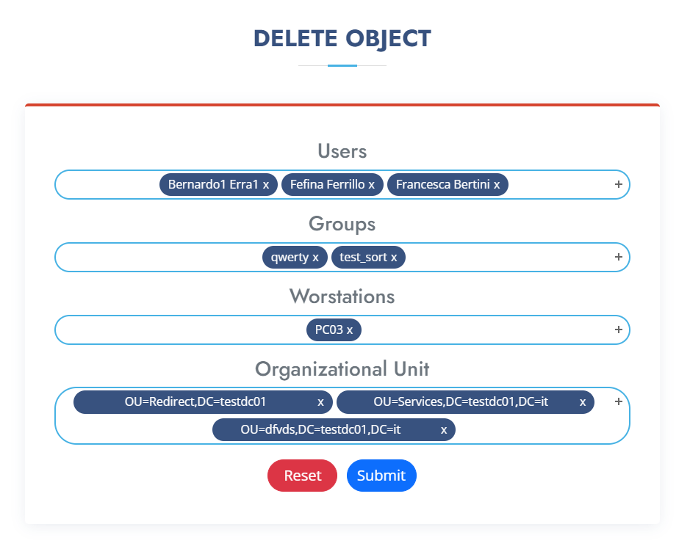 DELETE OBJECT

Users

Bernardo1 Erra1 x Fefina Ferrillo x Francesca Bertini x +

Groups

qwerty x test_sort x +

Worstations

PC03 x +

Organizational Unit

OU=Redirect,DC=testdc01 x OU=Services,DC=testdc01,DC=it x +
OU=dfvds,DC=testdc01,DC=it x

Reset Submit